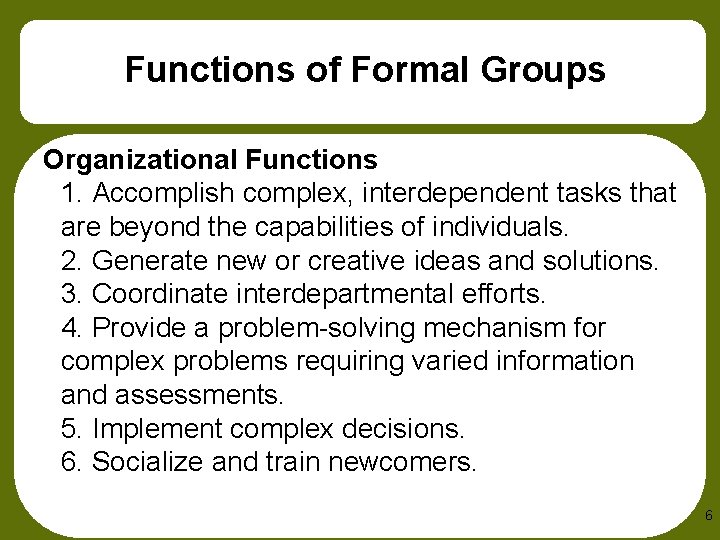 Functions of Formal Groups

Organizational Functions

1. Accomplish complex, interdependent tasks that are beyond the capabilities of individuals.
2. Generate new or creative ideas and solutions.
3. Coordinate interdepartmental efforts.
4. Provide a problem-solving mechanism for complex problems requiring varied information and assessments.
5. Implement complex decisions.
6. Socialize and train newcomers.

6